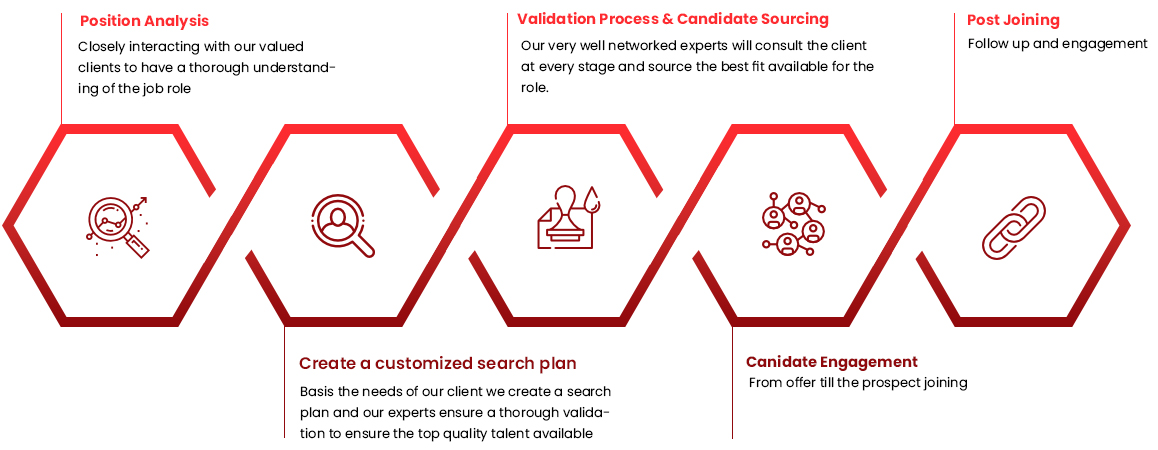 Position Analysis
Closely interacting with our valued clients to have a thorough understanding of the job role

Validation Process & Candidate Sourcing
Our very well networked experts will consult the client at every stage and source the best fit available for the role.

Post Joining
Follow up and engagement

Create a customized search plan
Basis the needs of our client we create a search plan and our experts ensure a thorough validation to ensure the top quality talent available

Canidate Engagement
From offer till the prospect joining